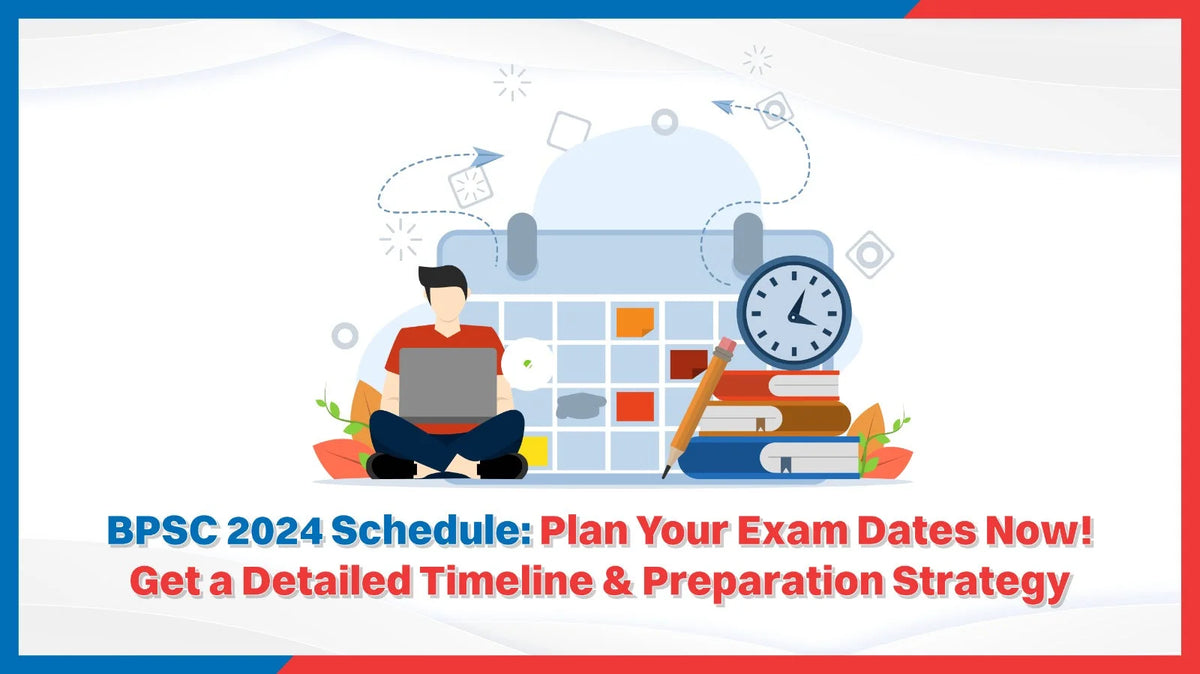 BPSC 2024 Schedule: Plan Your Exam Dates Now! Get a Detailed Timeline & Preparation Strategy